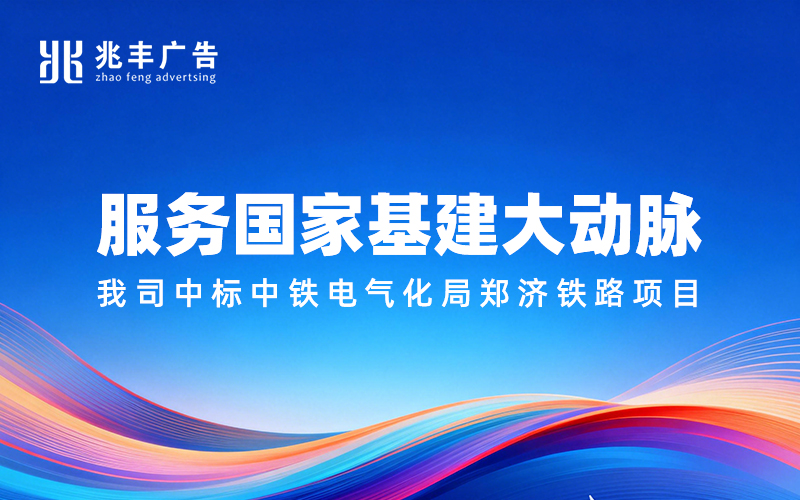 兆丰广告
zhao feng advertsing

服务国家基建大动脉

我司中标中铁电气化局郑济铁路项目